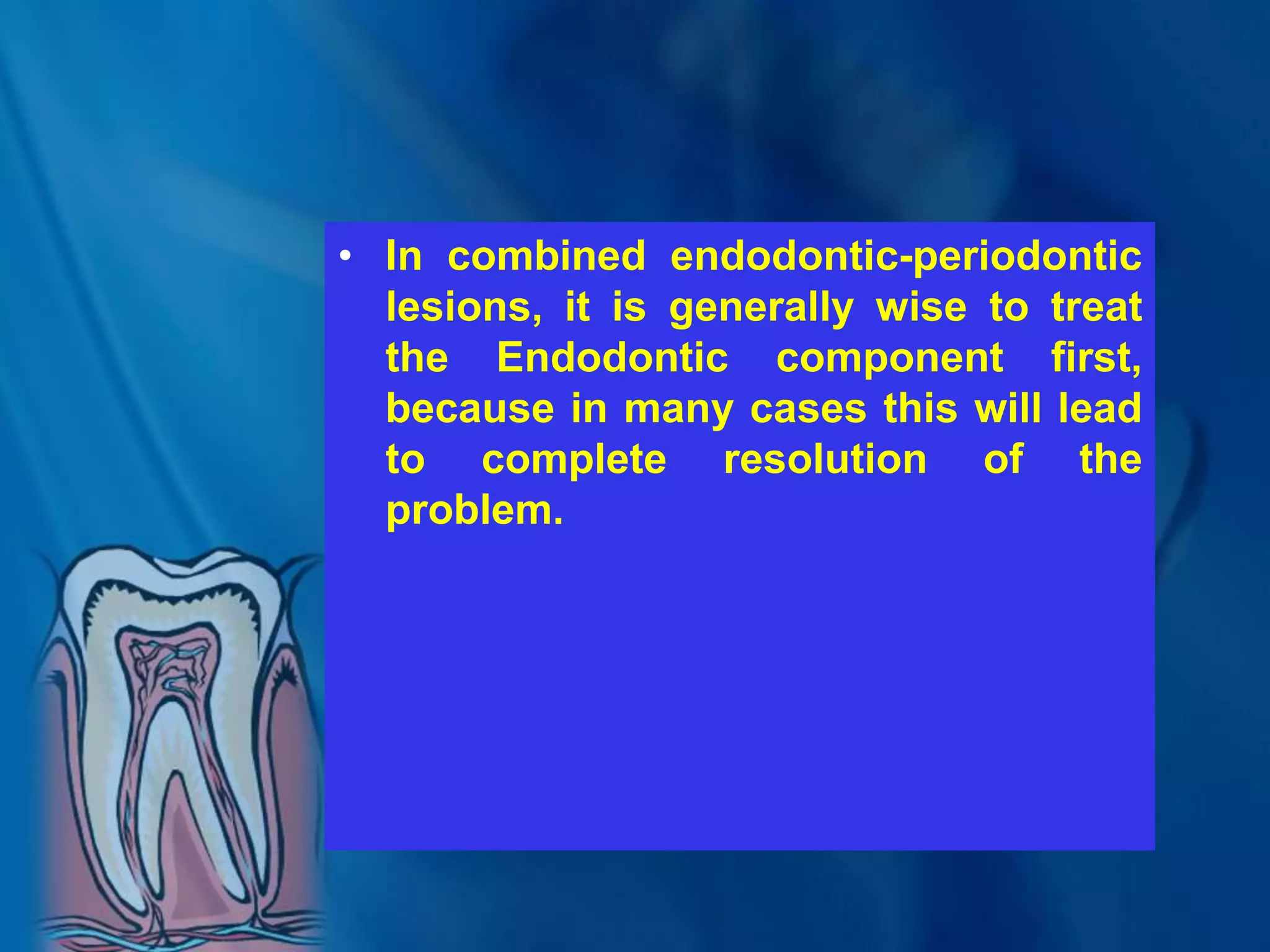 • In combined endodontic-periodontic lesions, it is generally wise to treat the Endodontic component first, because in many cases this will lead to complete resolution of the problem.